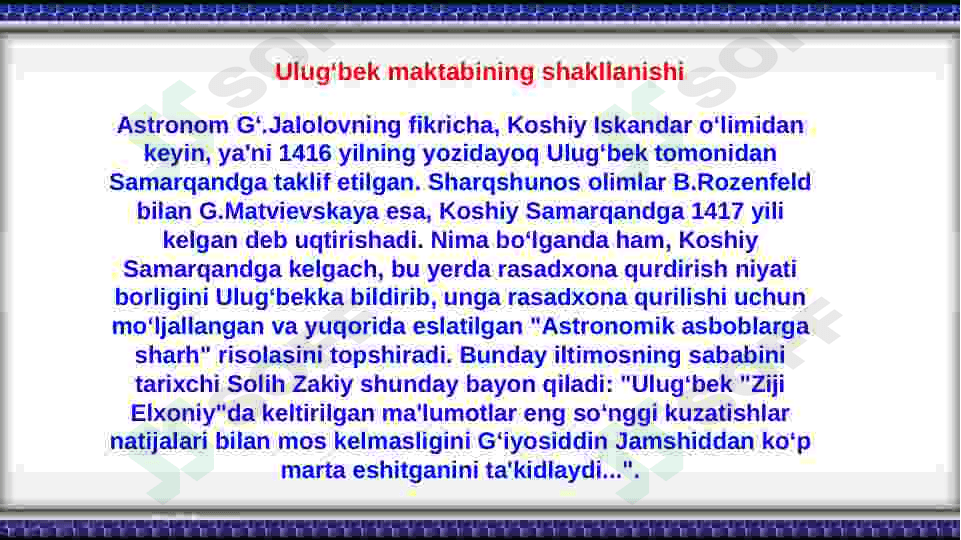 Ulug‘bek maktabining shakllanishi

Astronom G‘.Jalolovning fikricha, Koshiy Iskandar o‘limidan keyin, ya'ni 1416 yilning yozidayoq Ulug‘bek tomonidan Samarqandga taklif etilgan. Sharqshunos olimlar B.Rozenfeld bilan G.Matvievskaya esa, Koshiy Samarqandga 1417 yili kelgan deb uqtirishadi. Nima bo‘lganda ham, Koshiy Samarqandga kelgach, bu yerda rasadxona qurdirish niyati borligini Ulug‘bekka bildirib, unga rasadxona qurilishi uchun mo‘ljallangan va yuqorida eslatilgan "Astronomik asboblarga sharh" risolasini topshiradi. Bunday iltimosning sababini tarixchi Solih Zakiy shunday bayon qiladi: "Ulug‘bek "Ziji Elxoniy"da keltirilgan ma'lumotlar eng so‘nggi kuzatishlar natijalari bilan mos kelmasligini G‘iyosiddin Jamshiddan ko‘p marta eshitganini ta'kidlaydi...".